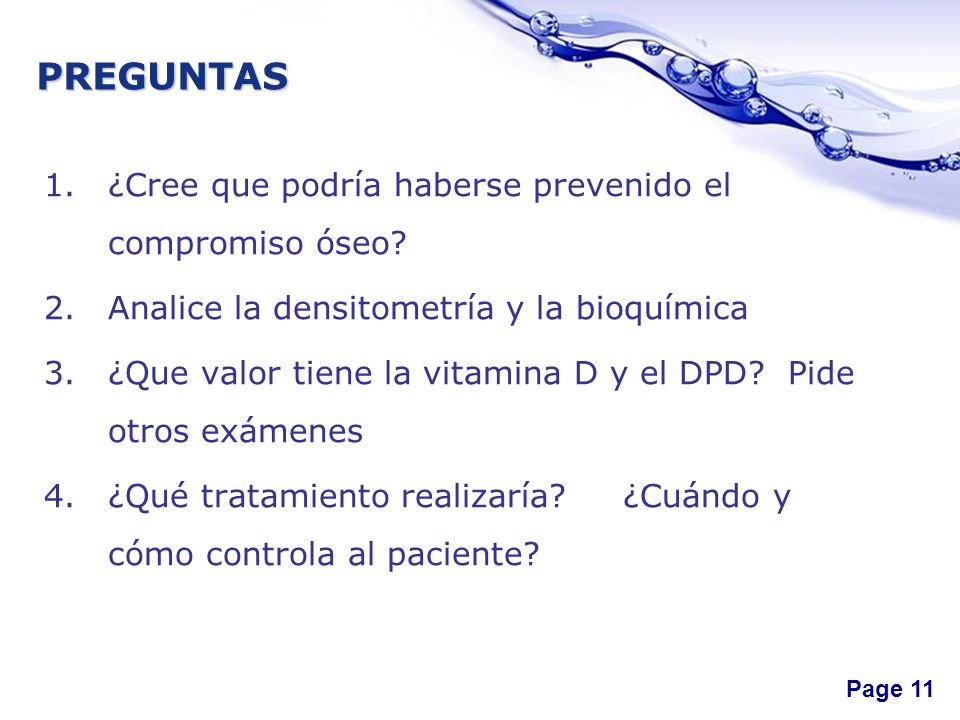 PREGUNTAS

1. ¿Cree que podría haberse prevenido el compromiso óseo?
2. Analice la densitometría y la bioquímica
3. ¿Que valor tiene la vitamina D y el DPD? Pide otros exámenes
4. ¿Qué tratamiento realizaría? ¿Cuándo y cómo controla al paciente?

Page 11